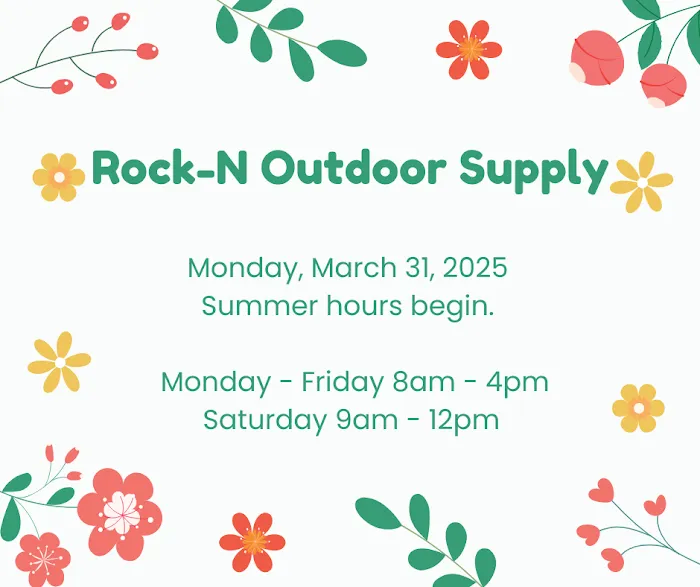 Rock-N Outdoor Supply

Monday, March 31, 2025
Summer hours begin.

Monday - Friday 8am - 4pm
Saturday 9am - 12pm